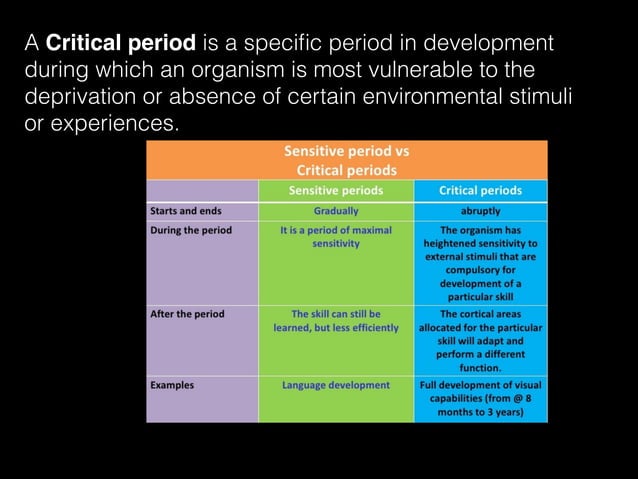 A **Critical period** is a specific period in development during which an organism is most vulnerable to the deprivation or absence of certain environmental stimuli or experiences.

Sensitive period vs Critical periods

| | Sensitive periods | Critical periods |
|---|---|---|
| Starts and ends | Gradually | abruptly |
| During the period | It is a period of maximal sensitivity | The organism has heightened sensitivity to external stimuli that are compulsory for development of a particular skill |
| After the period | The skill can still be learned, but less efficiently | The cortical areas allocated for the particular skill will adapt and perform a different function. |
| Examples | Language development | Full development of visual capabilities (from @ 8 months to 3 years) |